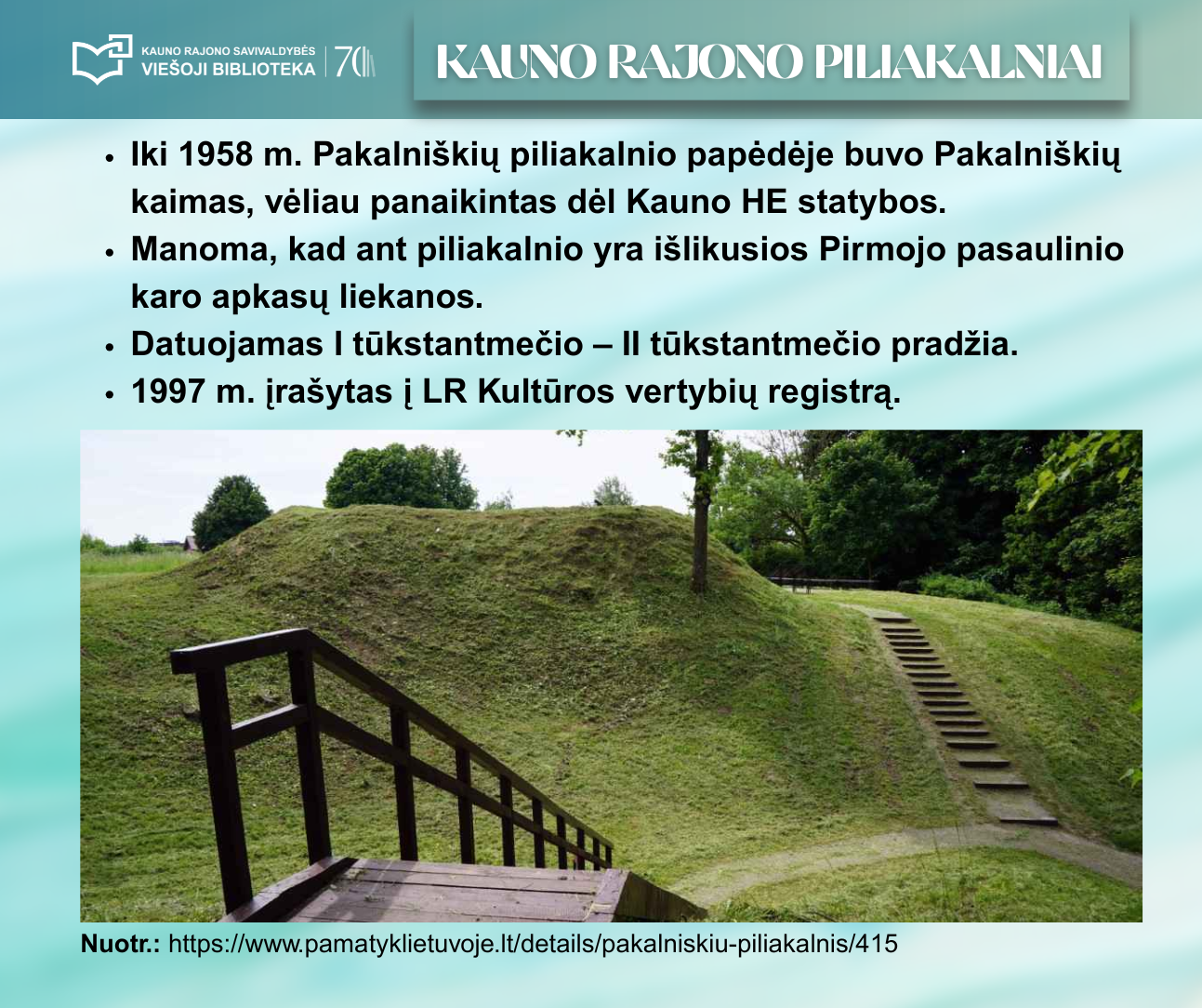 KAUNO RAJONO SAVIVALDYBĖS VIEŠOJI BIBLIOTEKA | 70

KAUNO RAJONO PILIAKALNIAI

• Iki 1958 m. Pakalniškių piliakalnio papėdėje buvo Pakalniškių kaimas, vėliau panaikintas dėl Kauno HE statybos.
• Manoma, kad ant piliakalnio yra išlikusios Pirmojo pasaulinio karo apkasų liekanos.
• Datuojamas I tūkstantmečio – II tūkstantmečio pradžia.
• 1997 m. įrašytas į LR Kultūros vertybių registrą.

Nuotr.: https://www.pamatyklietuvoje.lt/details/pakalniskiu-piliakalnis/415